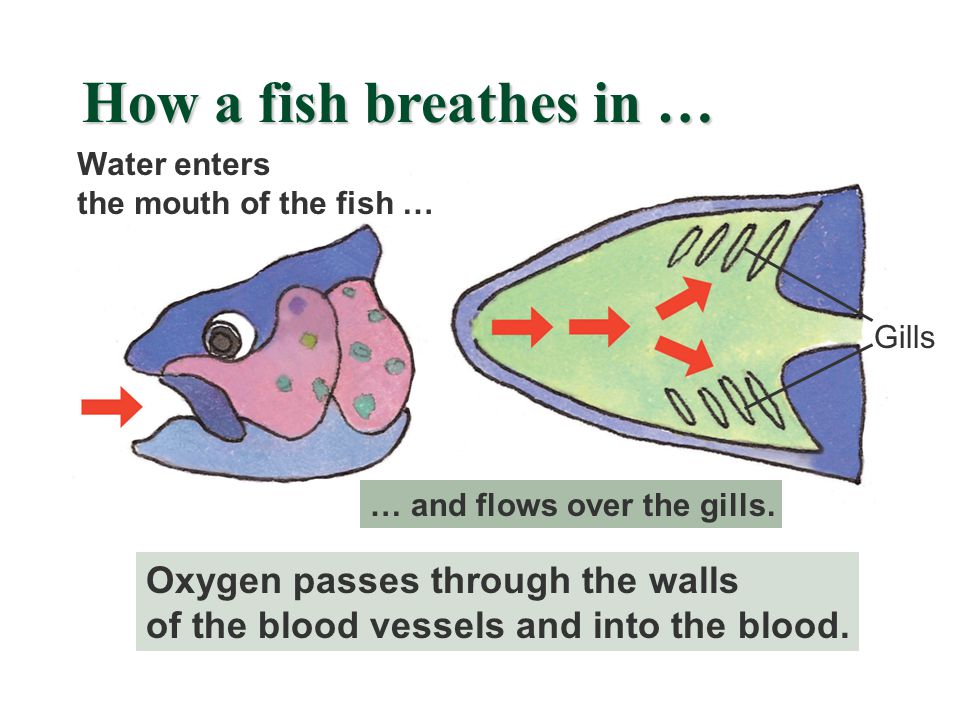 How a fish breathes in …

Water enters the mouth of the fish …

Gills

… and flows over the gills.

Oxygen passes through the walls of the blood vessels and into the blood.